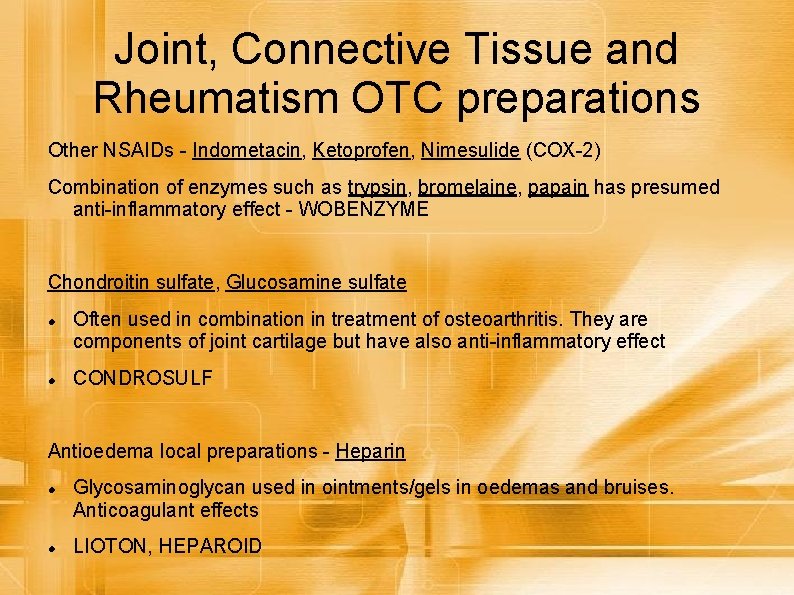 Joint, Connective Tissue and Rheumatism OTC preparations

Other NSAIDs - Indometacin, Ketoprofen, Nimesulide (COX-2)

Combination of enzymes such as trypsin, bromelaine, papain has presumed anti-inflammatory effect - WOBENZYME

Chondroitin sulfate, Glucosamine sulfate

- Often used in combination in treatment of osteoarthritis. They are components of joint cartilage but have also anti-inflammatory effect
- CONDROSULF

Antioedema local preparations - Heparin

- Glycosaminoglycan used in ointments/gels in oedemas and bruises. Anticoagulant effects
- LIOTON, HEPAROID